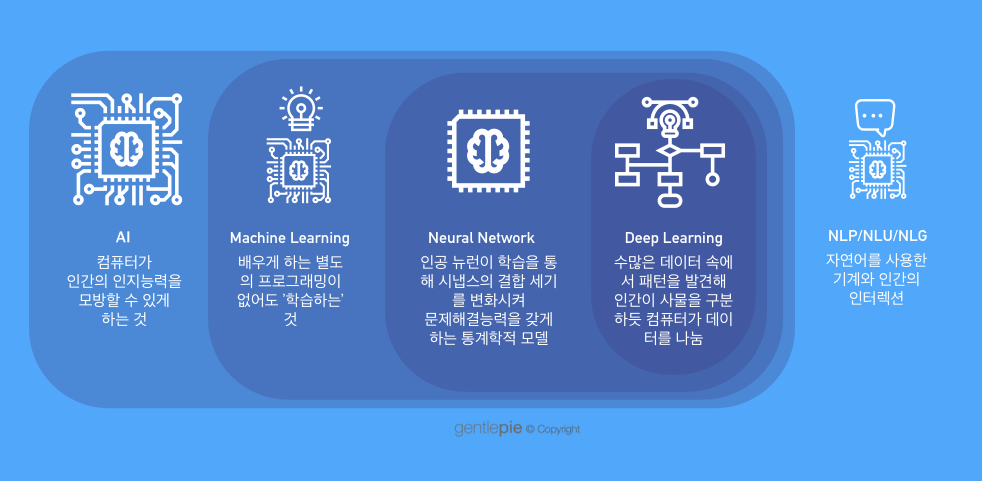 AI

컴퓨터가 인간의 인지능력을 모방할 수 있게 하는 것

Machine Learning

배우게 하는 별도의 프로그래밍이 없어도 '학습하는' 것

Neural Network

인공 뉴런이 학습을 통해 시냅스의 결합 세기를 변화시켜 문제해결능력을 갖게 하는 통계학적 모델

Deep Learning

수많은 데이터 속에서 패턴을 발견해 인간이 사물을 구분하듯 컴퓨터가 데이터를 나눔

NLP/NLU/NLG

자연어를 사용한 기계와 인간의 인터렉션

gentlepie © Copyright